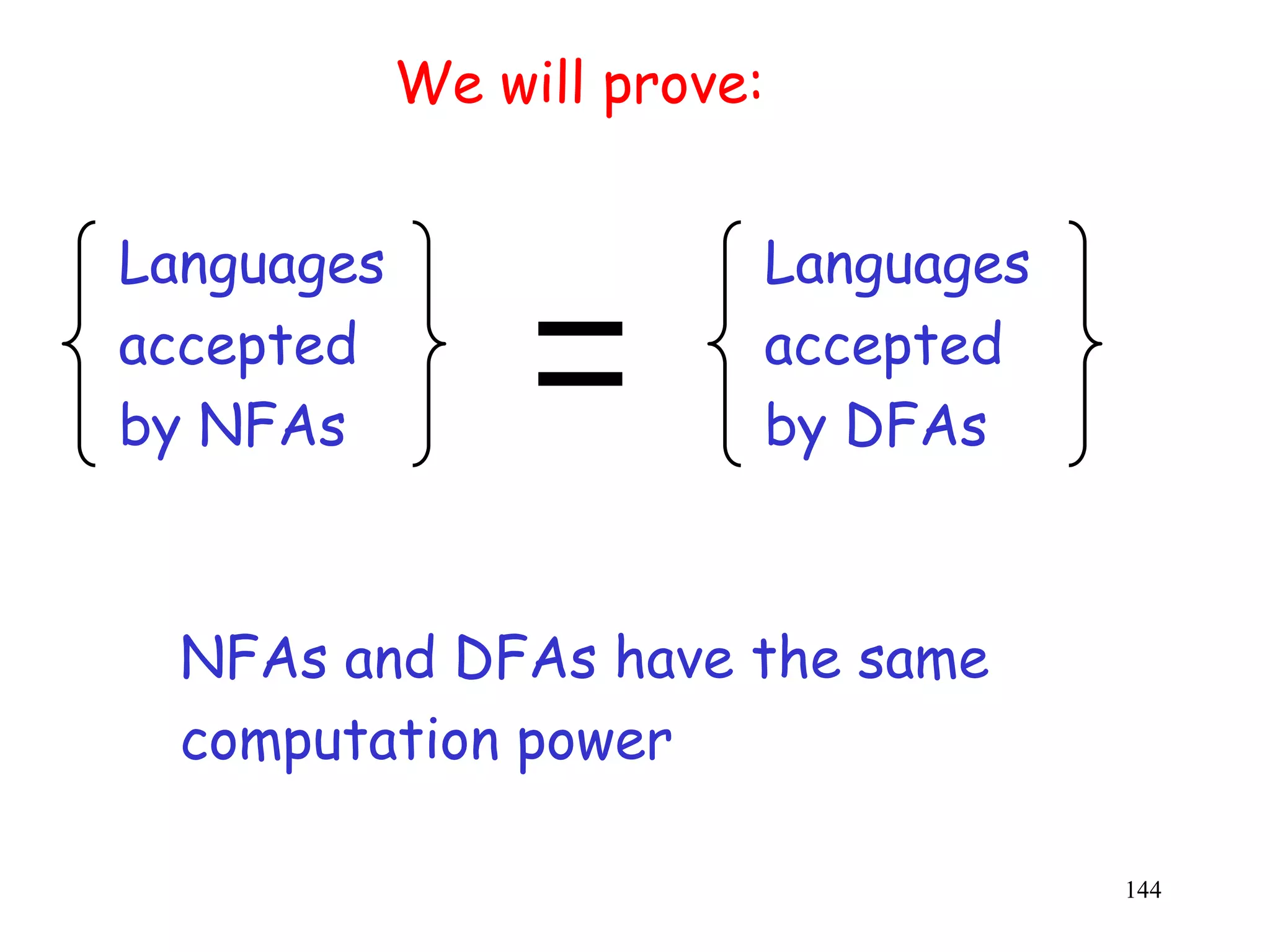 We will prove:

$\left\{ \begin{array}{l} \text{Languages} \\ \text{accepted} \\ \text{by NFAs} \end{array} \right\} = \left\{ \begin{array}{l} \text{Languages} \\ \text{accepted} \\ \text{by DFAs} \end{array} \right\}$

NFAs and DFAs have the same computation power

144